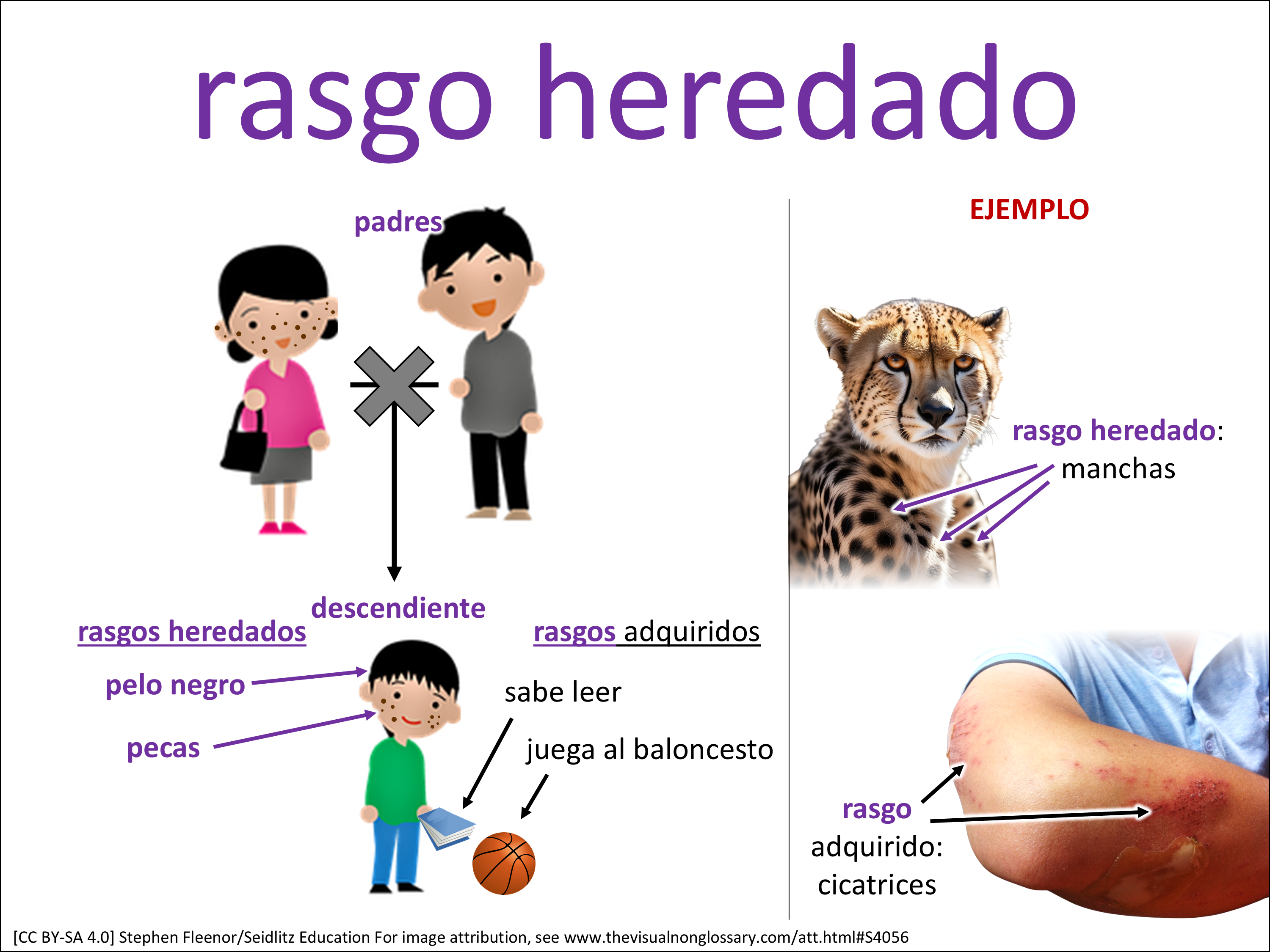 rasgo heredado

padres

descendiente

rasgos heredados

pelo negro

pecas

rasgos adquiridos

sabe leer

juega al baloncesto

EJEMPLO

rasgo heredado: manchas

rasgo adquirido: cicatrices

[CC BY-SA 4.0] Stephen Fleenor/Seidlitz Education For image attribution, see www.thevisualnonglossary.com/att.html#S4056